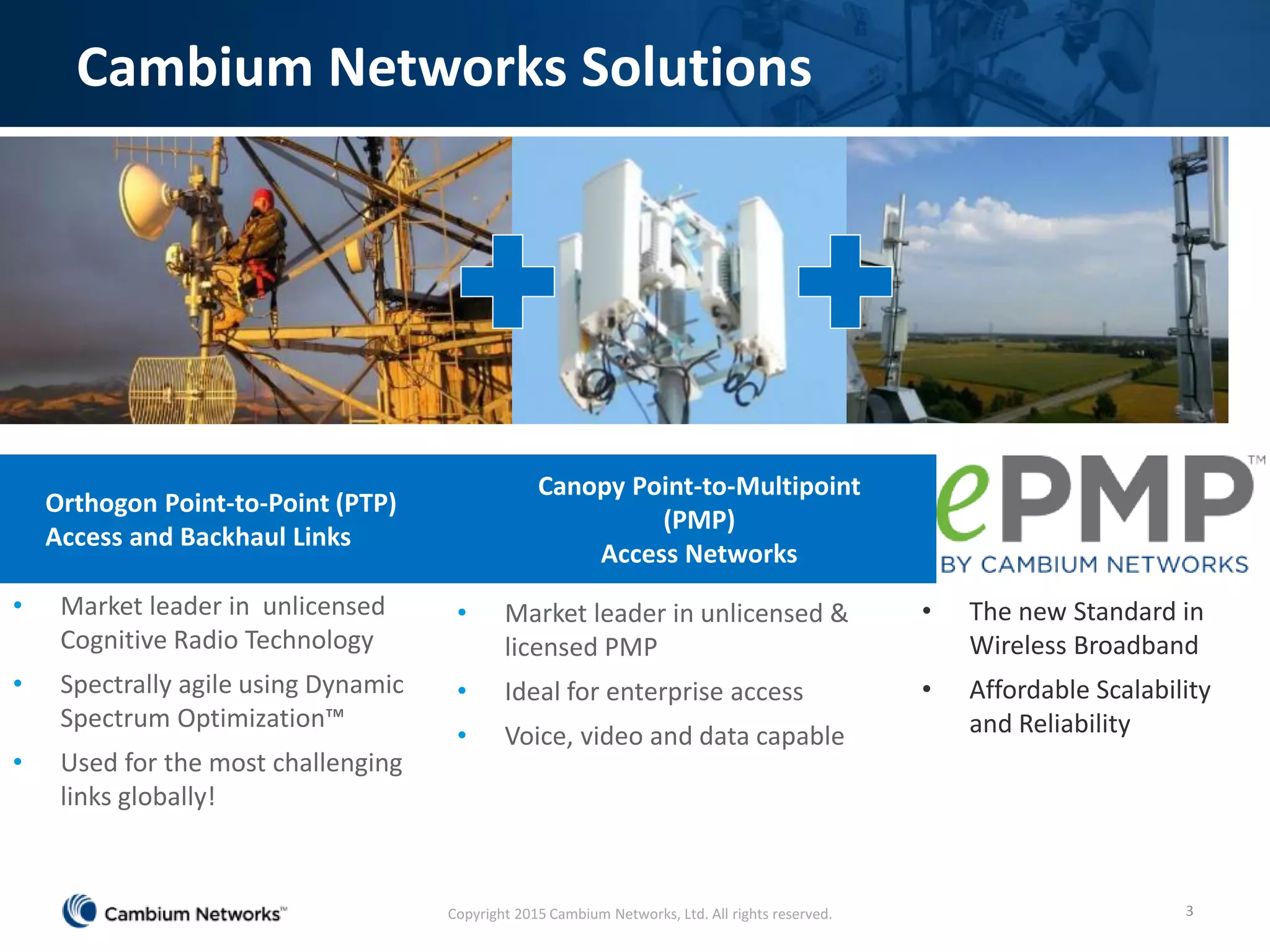 Cambium Networks Solutions

Orthogon Point-to-Point (PTP)
Access and Backhaul Links

- Market leader in unlicensed Cognitive Radio Technology
- Spectrally agile using Dynamic Spectrum Optimization™
- Used for the most challenging links globally!

Canopy Point-to-Multipoint (PMP)
Access Networks

- Market leader in unlicensed & licensed PMP
- Ideal for enterprise access
- Voice, video and data capable

ePMP™
BY CAMBIUM NETWORKS

- The new Standard in Wireless Broadband
- Affordable Scalability and Reliability

Cambium Networks™

Copyright 2015 Cambium Networks, Ltd. All rights reserved.

3